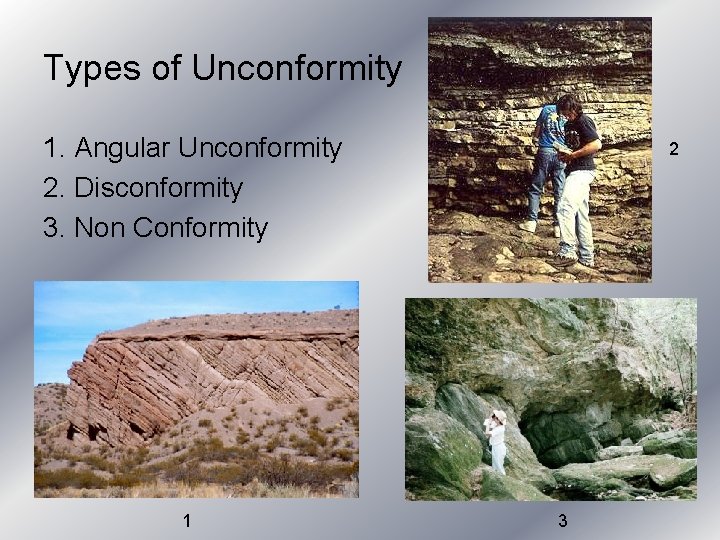 Types of Unconformity

1. Angular Unconformity
2. Disconformity
3. Non Conformity

2

1

3